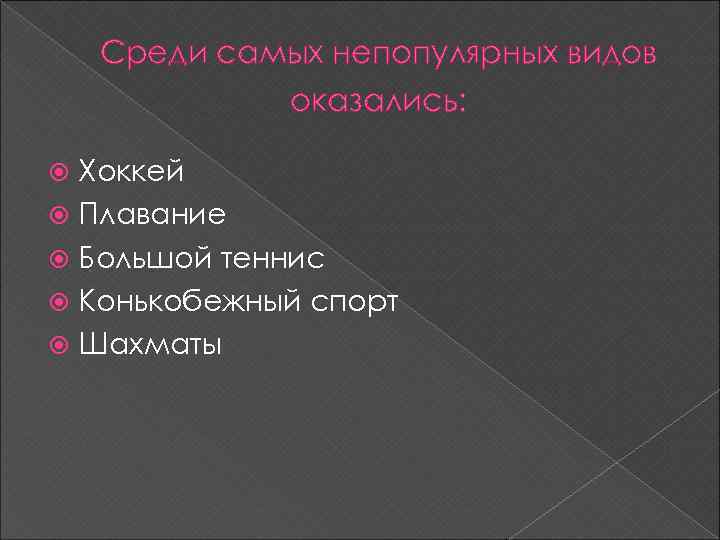 Среди самых непопулярных видов оказались:

Хоккей
Плавание
Большой теннис
Конькобежный спорт
Шахматы